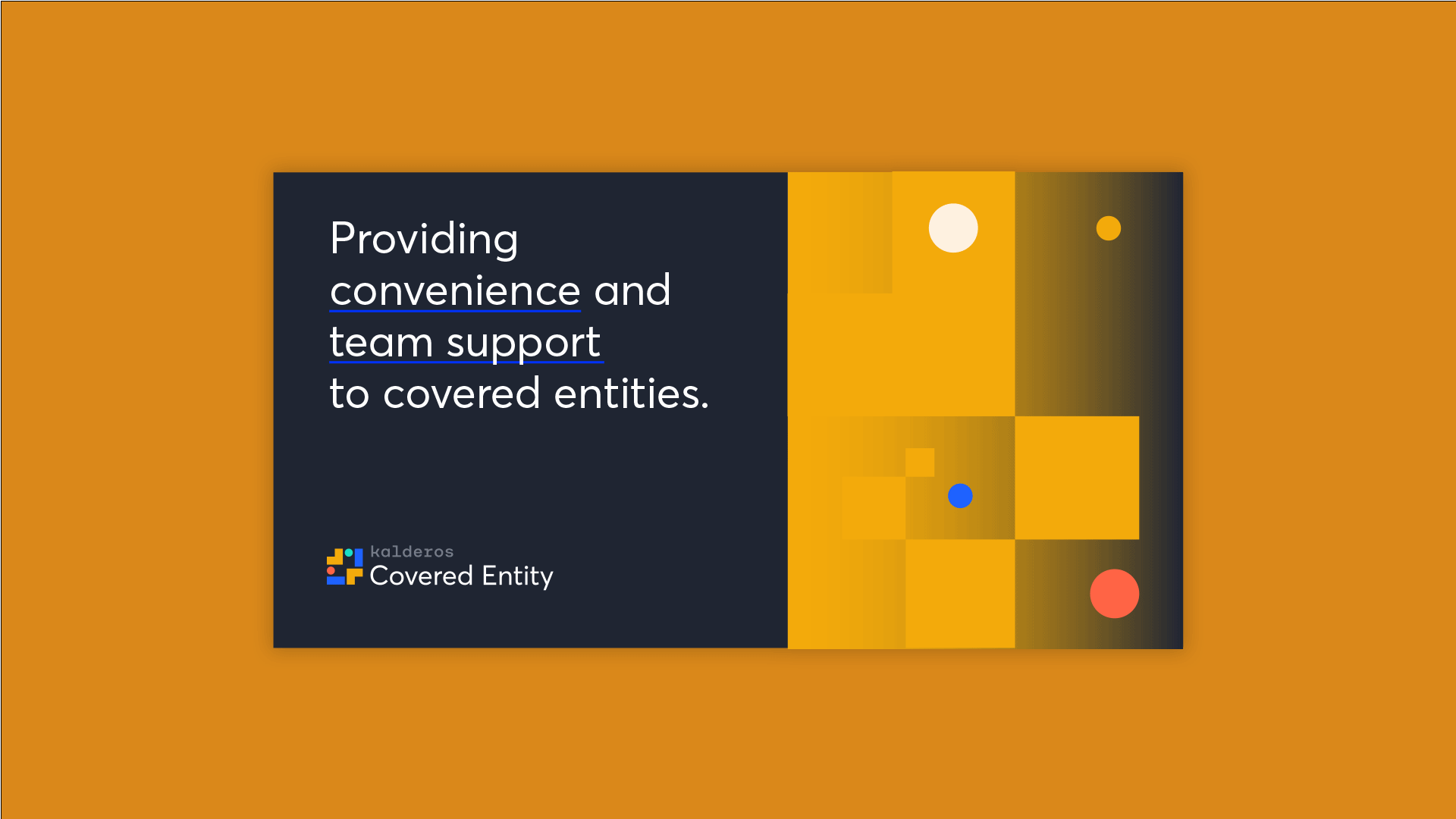 Providing convenience and team support to covered entities.

kalderos
Covered Entity